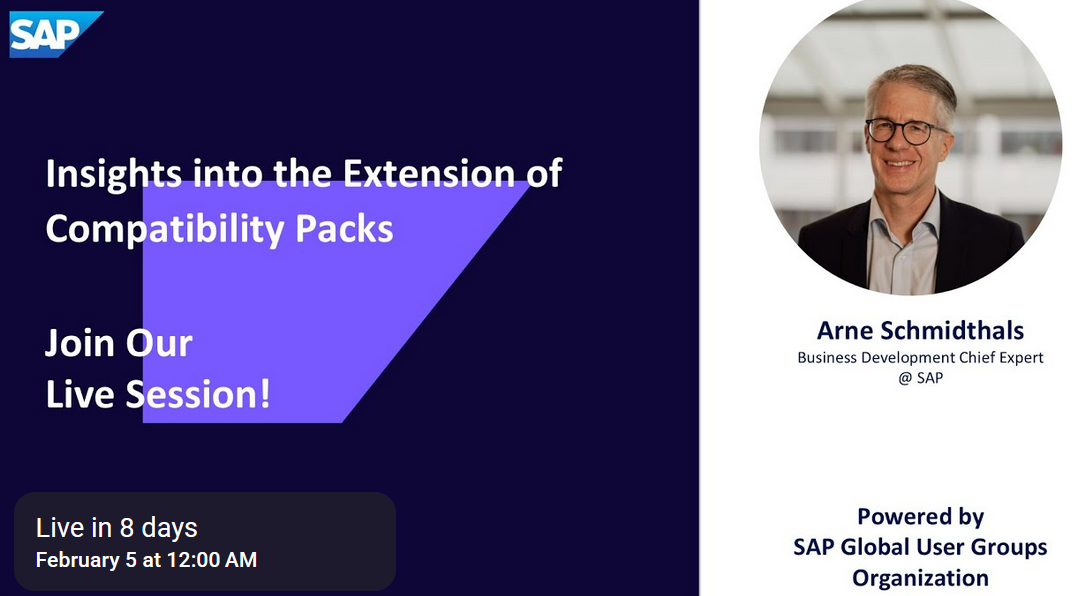 SAP

Insights into the Extension of Compatibility Packs

Join Our Live Session!

Live in 8 days
February 5 at 12:00 AM

Arne Schmidthals
Business Development Chief Expert @ SAP

Powered by SAP Global User Groups Organization